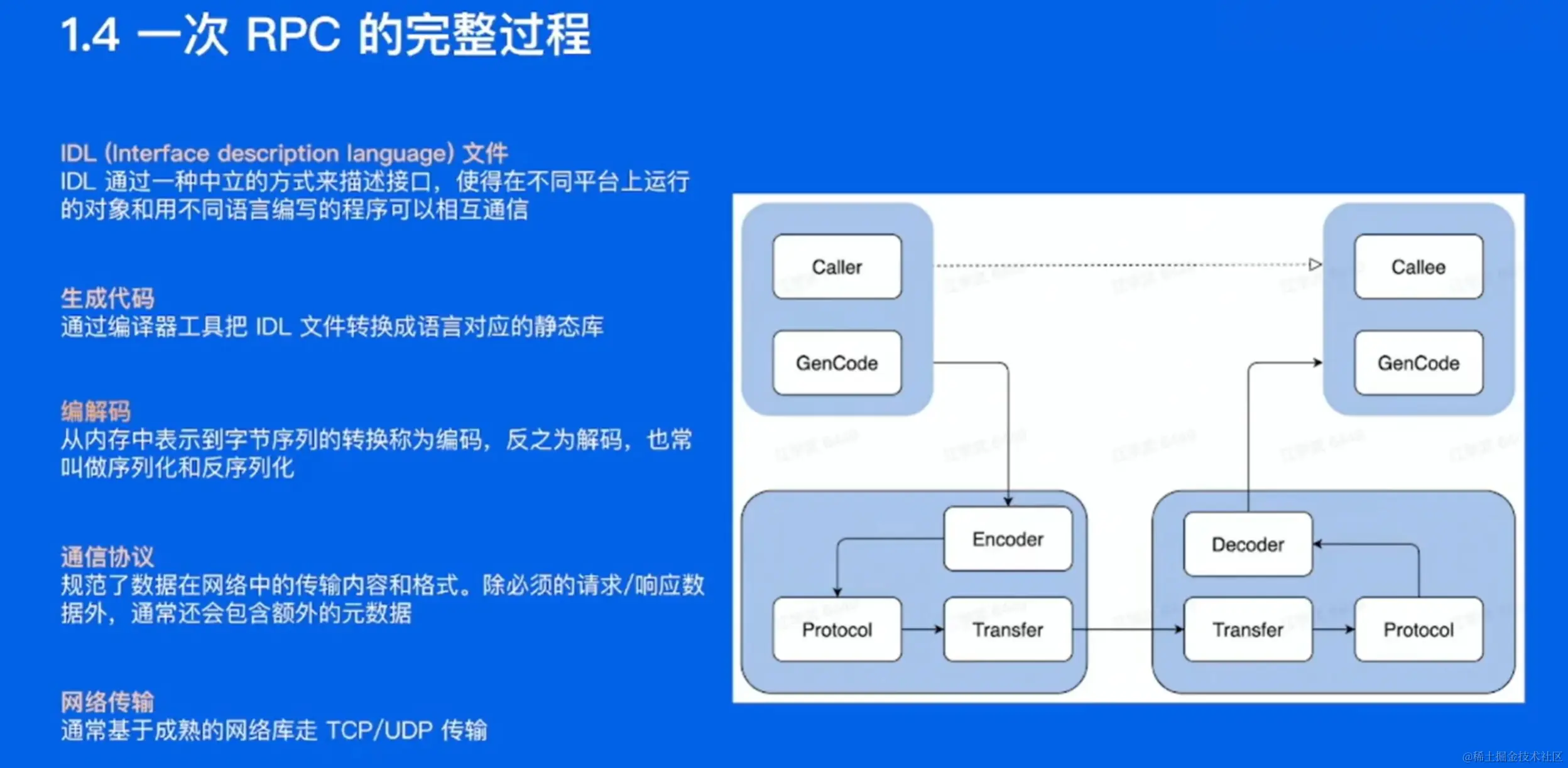 1.4 一次 RPC 的完整过程

IDL (Interface description language) 文件
IDL 通过一种中立的方式来描述接口，使得在不同平台上运行的对象和用不同语言编写的程序可以相互通信

生成代码
通过编译器工具把 IDL 文件转换成语言对应的静态库

编解码
从内存中表示到字节序列的转换称为编码，反之为解码，也常叫做序列化和反序列化

通信协议
规范了数据在网络中的传输内容和格式。除必须的请求/响应数据外，通常还会包含额外的元数据

网络传输
通常基于成熟的网络库走 TCP/UDP 传输

Caller
GenCode
Callee
GenCode
Encoder
Protocol
Transfer
Decoder
Transfer
Protocol

@稀土掘金技术社区